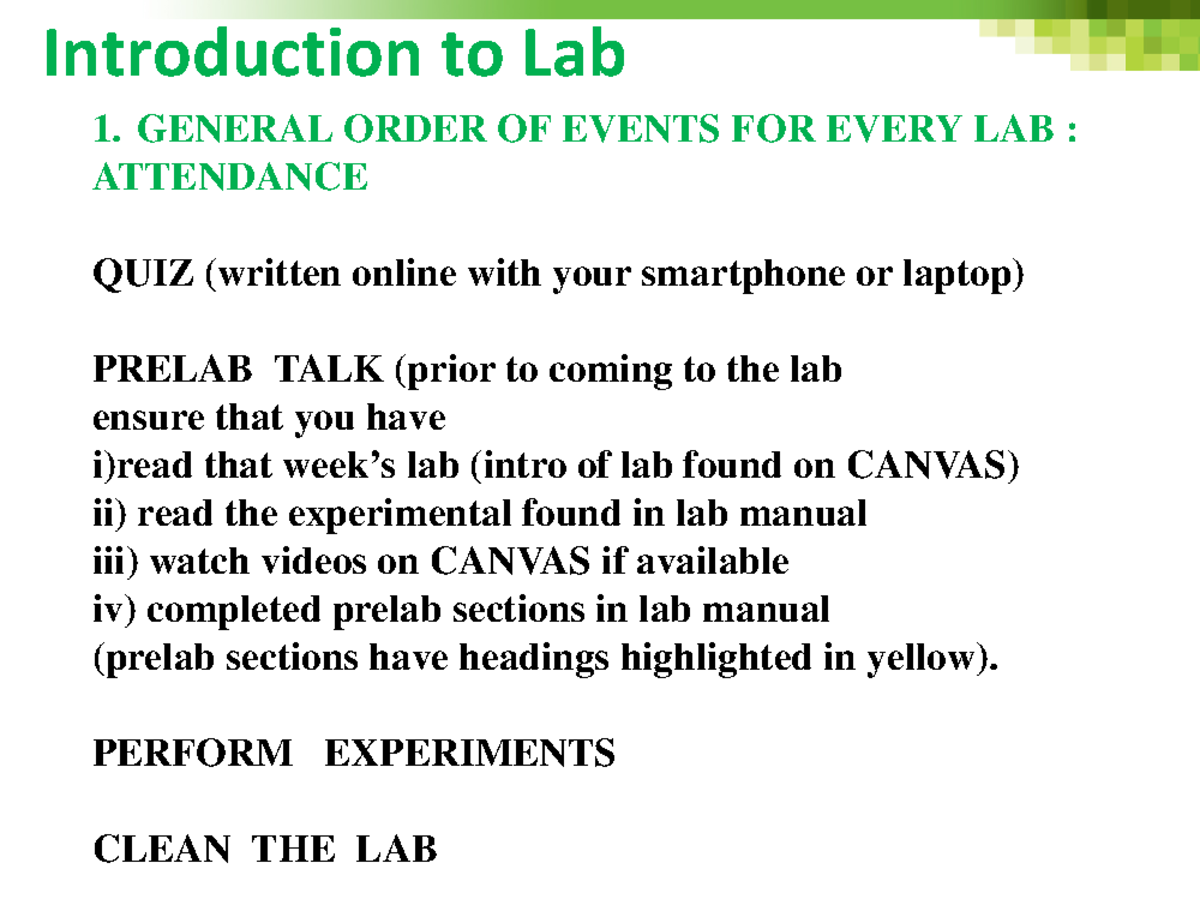 Introduction to Lab

1. GENERAL ORDER OF EVENTS FOR EVERY LAB : ATTENDANCE

QUIZ (written online with your smartphone or laptop)

PRELAB TALK (prior to coming to the lab
ensure that you have
i)read that week's lab (intro of lab found on CANVAS)
ii) read the experimental found in lab manual
iii) watch videos on CANVAS if available
iv) completed prelab sections in lab manual
(prelab sections have headings highlighted in yellow).

PERFORM EXPERIMENTS

CLEAN THE LAB